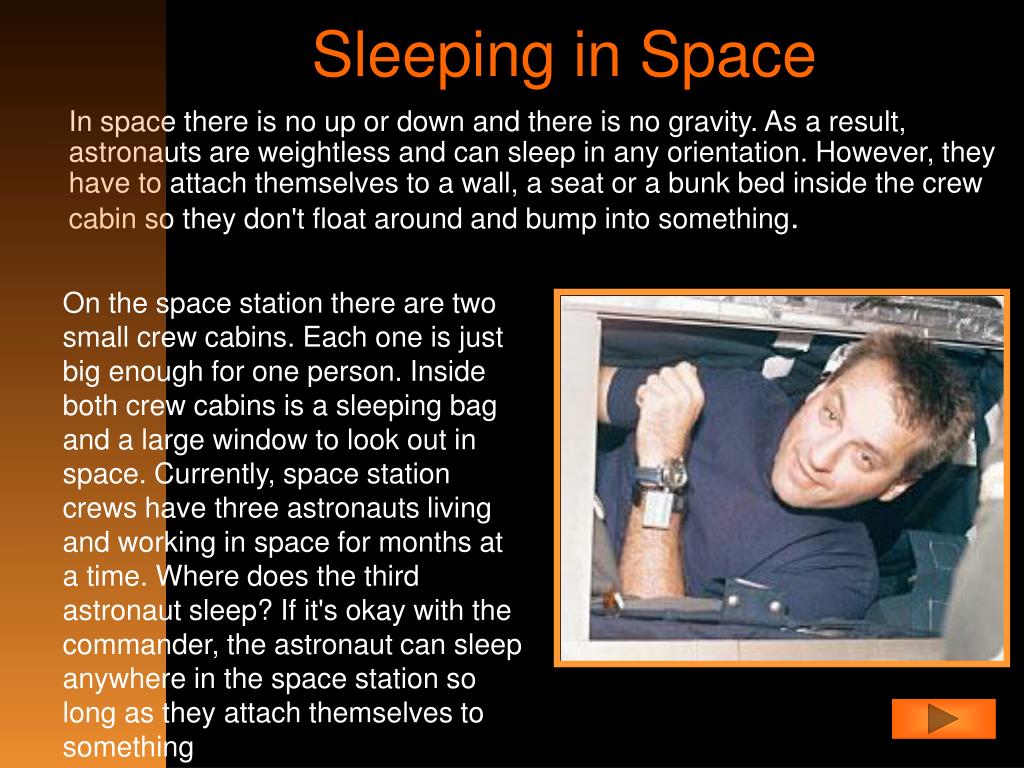 Sleeping in Space

In space there is no up or down and there is no gravity. As a result, astronauts are weightless and can sleep in any orientation. However, they have to attach themselves to a wall, a seat or a bunk bed inside the crew cabin so they don't float around and bump into something.

On the space station there are two small crew cabins. Each one is just big enough for one person. Inside both crew cabins is a sleeping bag and a large window to look out in space. Currently, space station crews have three astronauts living and working in space for months at a time. Where does the third astronaut sleep? If it's okay with the commander, the astronaut can sleep anywhere in the space station so long as they attach themselves to something